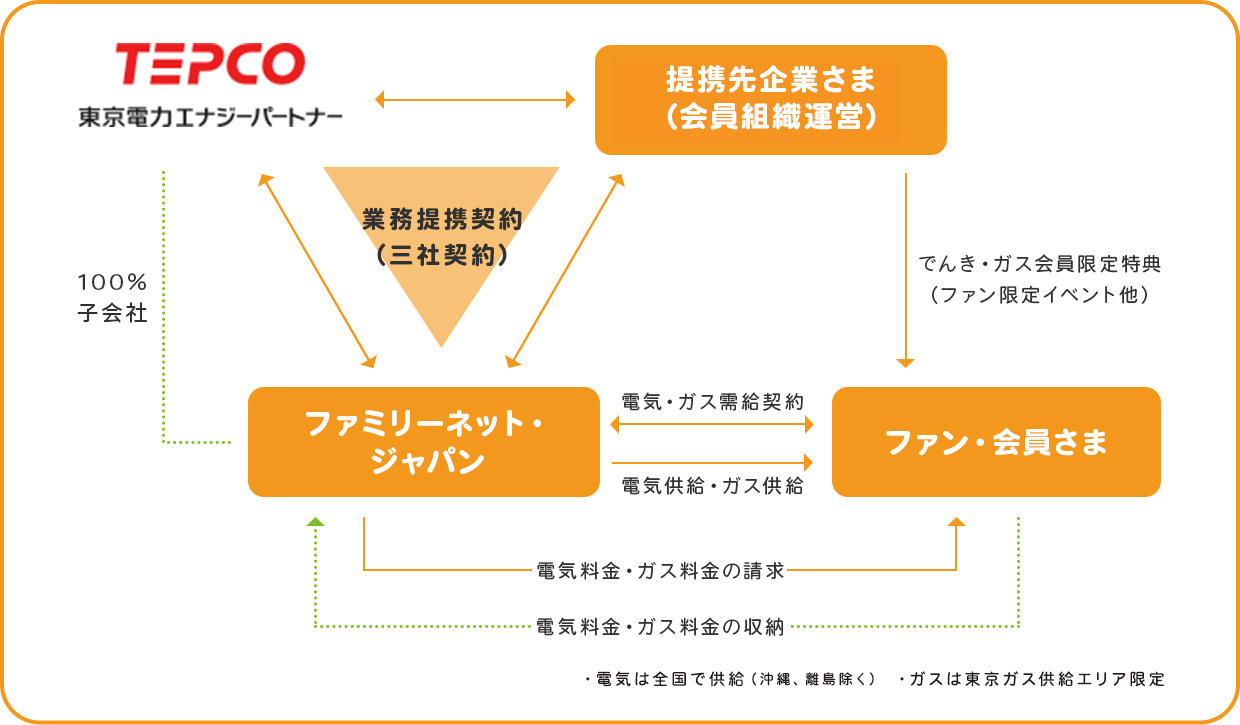 TEPCO
東京電力エナジーパートナー

提携先企業さま
（会員組織運営）

業務提携契約
（三社契約）

100%
子会社

でんき・ガス会員限定特典
（ファン限定イベント他）

ファミリーネット・
ジャパン

電気・ガス需給契約

電気供給・ガス供給

ファン・会員さま

電気料金・ガス料金の請求

電気料金・ガス料金の収納

・電気は全国で供給（沖縄、離島除く）　・ガスは東京ガス供給エリア限定